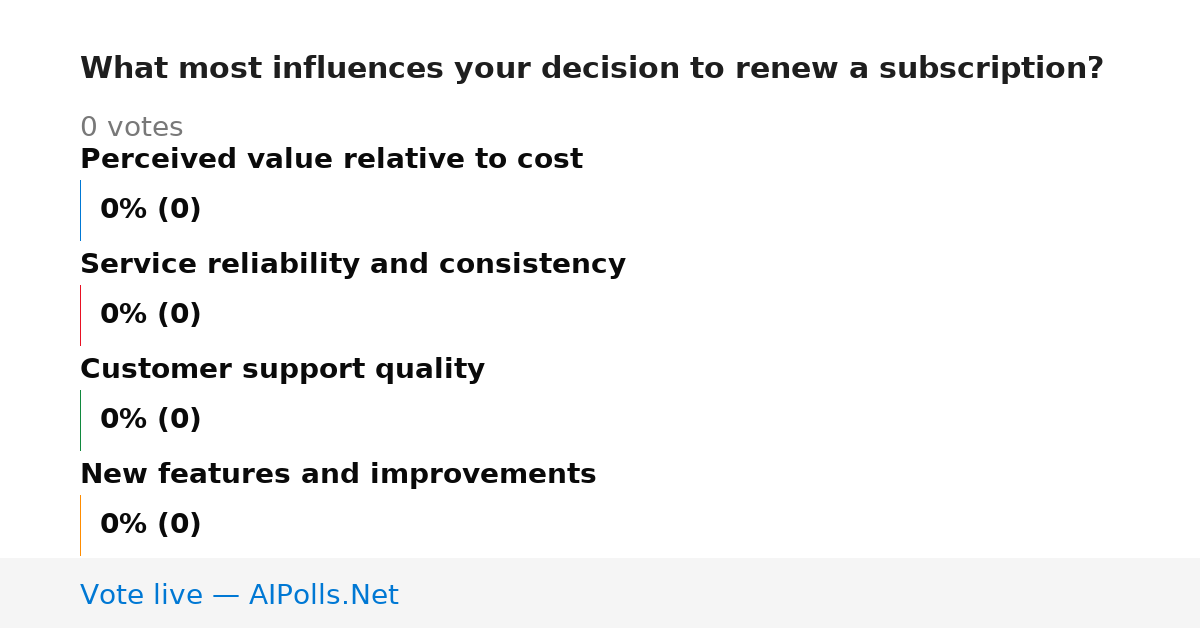 What most influences your decision to renew a subscription?

0 votes

Perceived value relative to cost

0% (0)

Service reliability and consistency

0% (0)

Customer support quality

0% (0)

New features and improvements

0% (0)

Vote live — AIPolls.Net